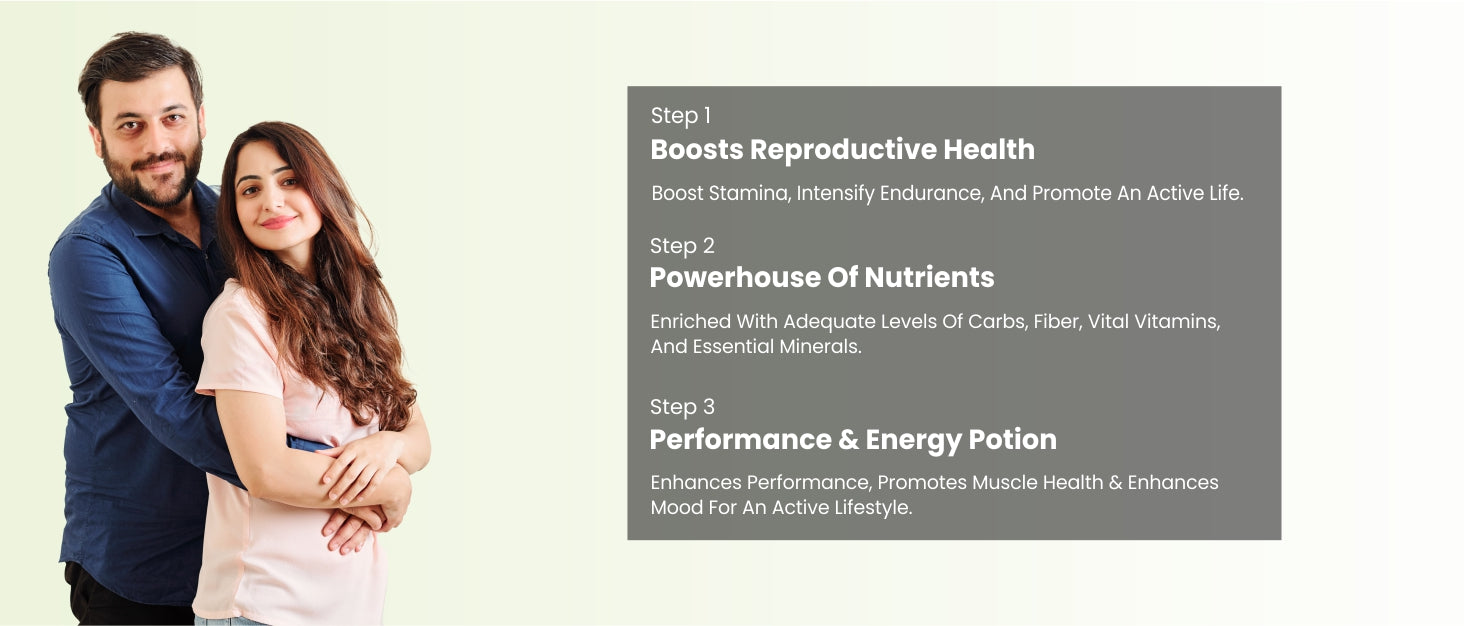 Step 1
Boosts Reproductive Health

Boost Stamina, Intensify Endurance, And Promote An Active Life.

Step 2
Powerhouse Of Nutrients

Enriched With Adequate Levels Of Carbs, Fiber, Vital Vitamins, And Essential Minerals.

Step 3
Performance & Energy Potion

Enhances Performance, Promotes Muscle Health & Enhances Mood For An Active Lifestyle.